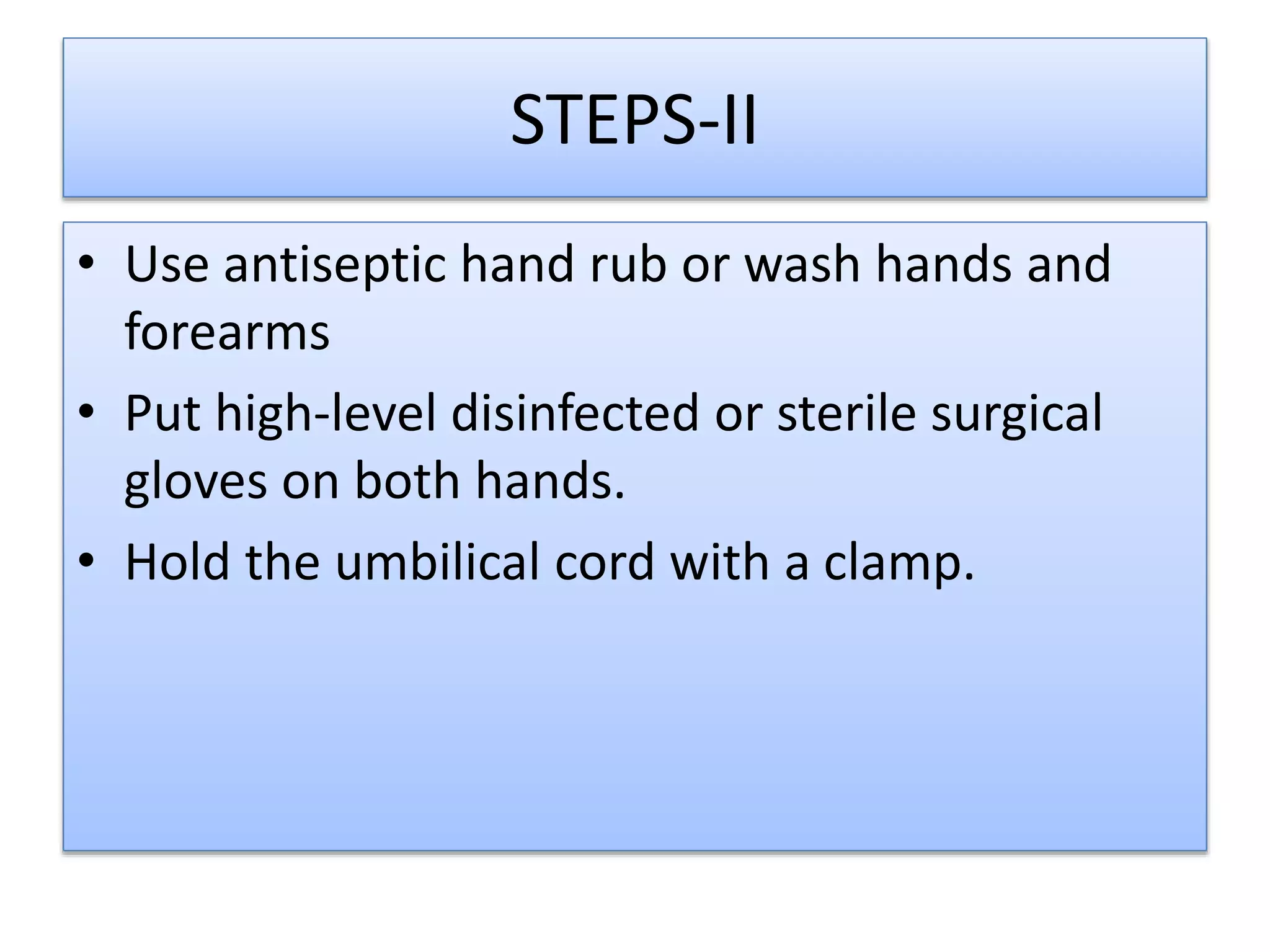 STEPS-II

• Use antiseptic hand rub or wash hands and forearms
• Put high-level disinfected or sterile surgical gloves on both hands.
• Hold the umbilical cord with a clamp.